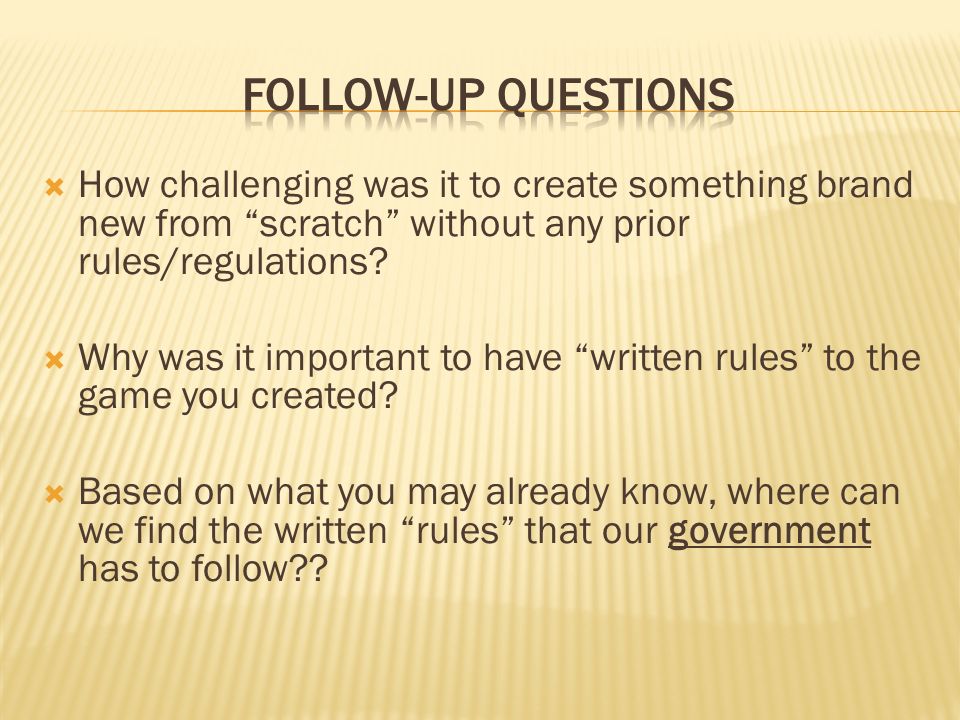 FOLLOW-UP QUESTIONS

How challenging was it to create something brand new from “scratch” without any prior rules/regulations?

Why was it important to have “written rules” to the game you created?

Based on what you may already know, where can we find the written “rules” that our government has to follow??